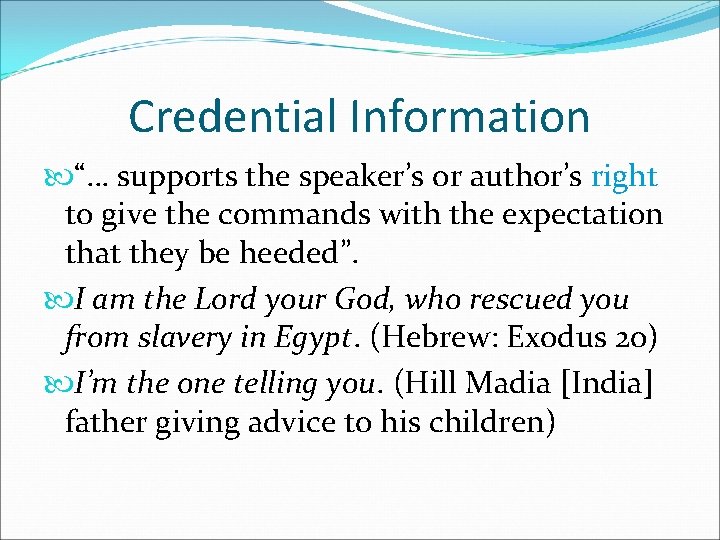 Credential Information

“… supports the speaker’s or author’s right to give the commands with the expectation that they be heeded”.

I am the Lord your God, who rescued you from slavery in Egypt. (Hebrew: Exodus 20)

I’m the one telling you. (Hill Madia [India] father giving advice to his children)